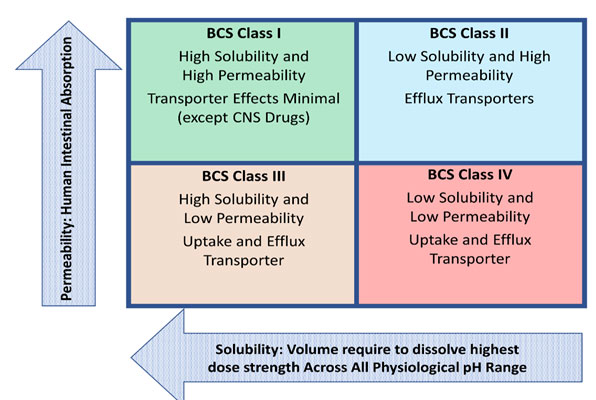 Permeability: Human Intestinal Absorption

BCS Class I
High Solubility and High Permeability
Transporter Effects Minimal (except CNS Drugs)

BCS Class II
Low Solubility and High Permeability
Efflux Transporters

BCS Class III
High Solubility and Low Permeability
Uptake and Efflux Transporter

BCS Class IV
Low Solubility and Low Permeability
Uptake and Efflux Transporter

Solubility: Volume require to dissolve highest dose strength Across All Physiological pH Range